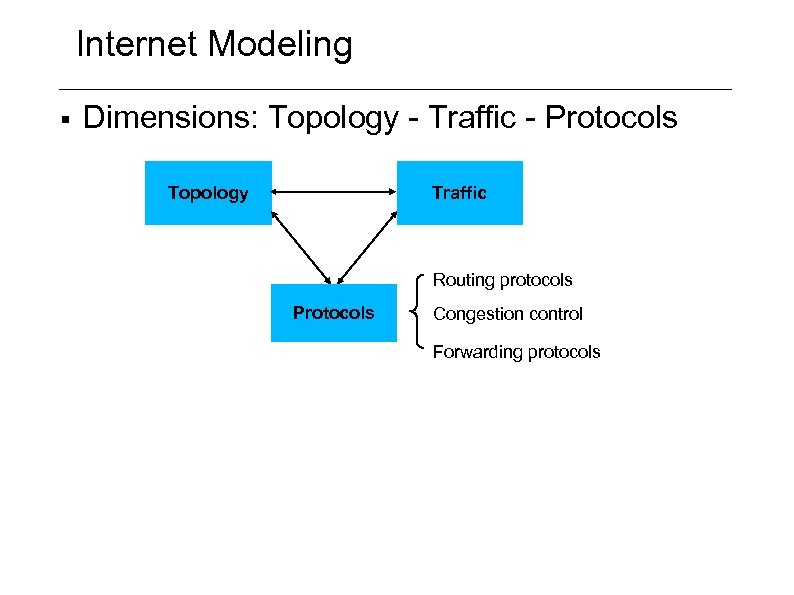 Internet Modeling

▪ Dimensions: Topology - Traffic - Protocols

Topology

Traffic

Protocols

Routing protocols

Congestion control

Forwarding protocols